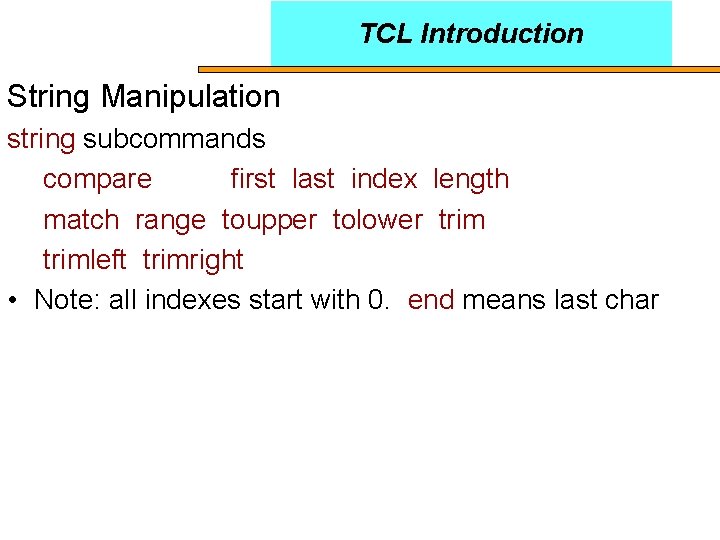 TCL Introduction

String Manipulation

string subcommands

compare first last index length

match range toupper tolower trim

trimleft trimright

• Note: all indexes start with 0. end means last char